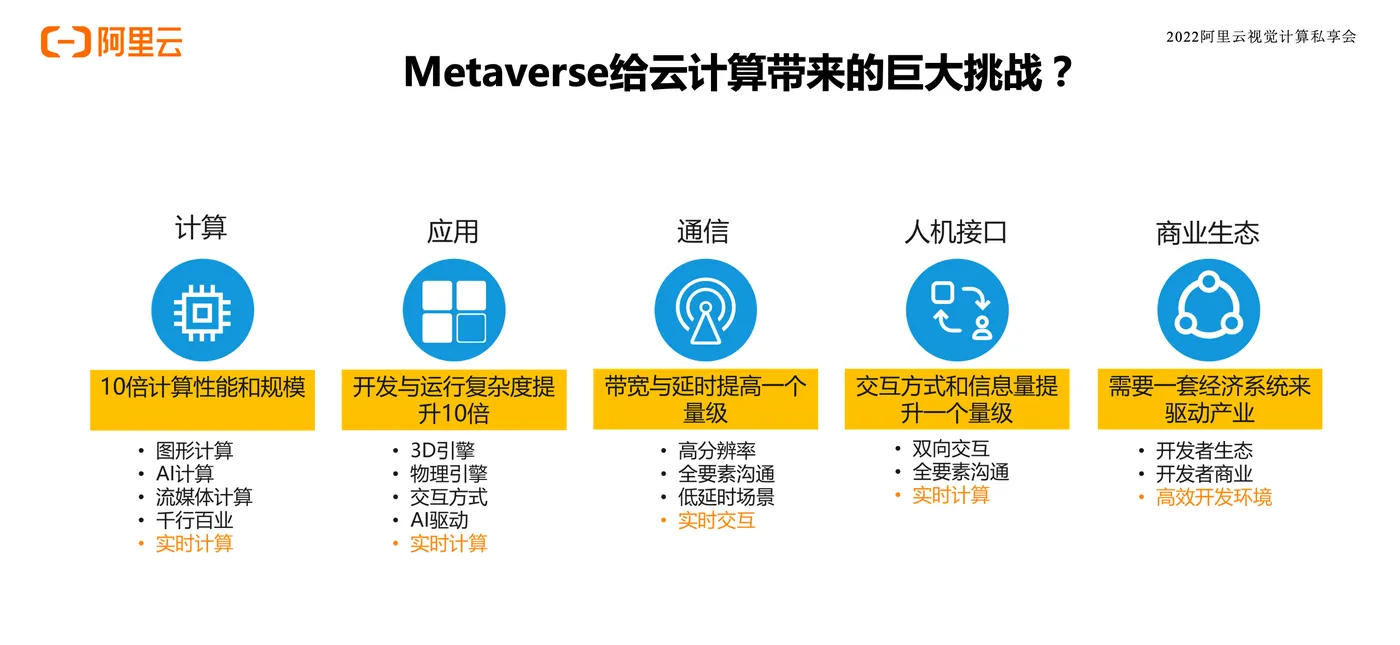 阿里云

2022阿里云视觉计算私享会

Metaverse给云计算带来的巨大挑战？

计算

10倍计算性能和规模

• 图形计算
• AI计算
• 流媒体计算
• 千行百业
• 实时计算

应用

开发与运行复杂度提升10倍

• 3D引擎
• 物理引擎
• 交互方式
• AI驱动
• 实时计算

通信

带宽与延时提高一个量级

• 高分辨率
• 全要素沟通
• 低延时场景
• 实时交互

人机接口

交互方式和信息量提升一个量级

• 双向交互
• 全要素沟通
• 实时计算

商业生态

需要一套经济系统来驱动产业

• 开发者生态
• 开发者商业
• 高效开发环境